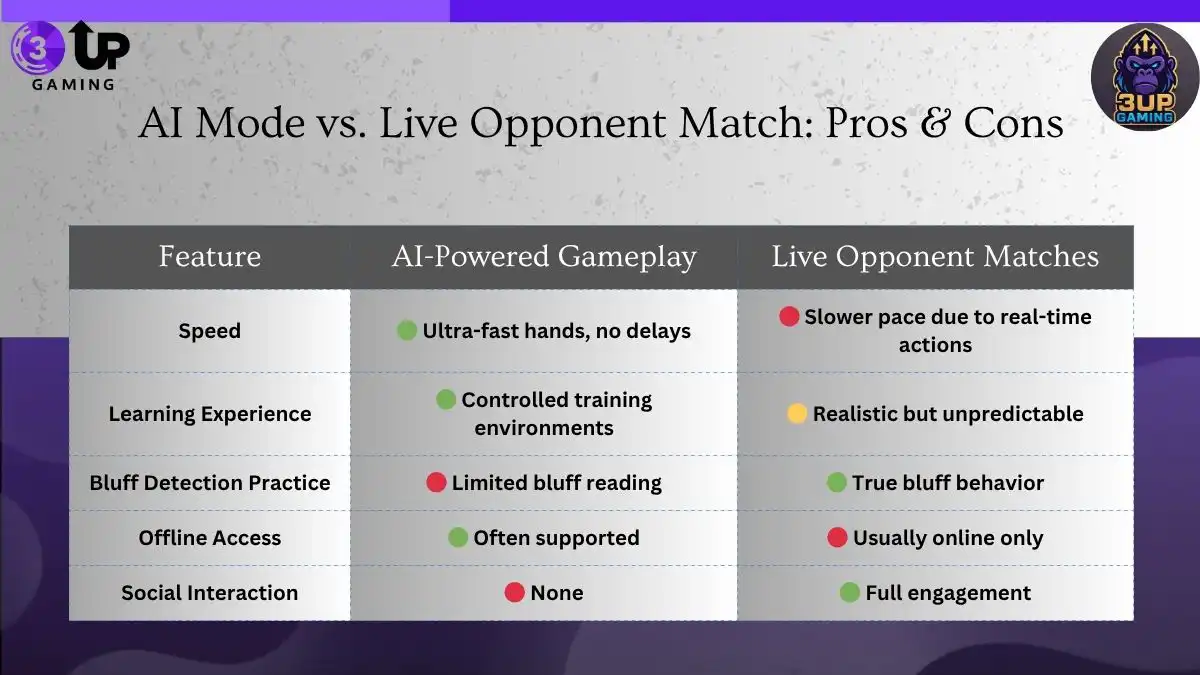 3 UP GAMING

3UP GAMING

AI Mode vs. Live Opponent Match: Pros & Cons

| Feature | AI-Powered Gameplay | Live Opponent Matches |
|---|---|---|
| Speed | Ultra-fast hands, no delays | Slower pace due to real-time actions |
| Learning Experience | Controlled training environments | Realistic but unpredictable |
| Bluff Detection Practice | Limited bluff reading | True bluff behavior |
| Offline Access | Often supported | Usually online only |
| Social Interaction | None | Full engagement |